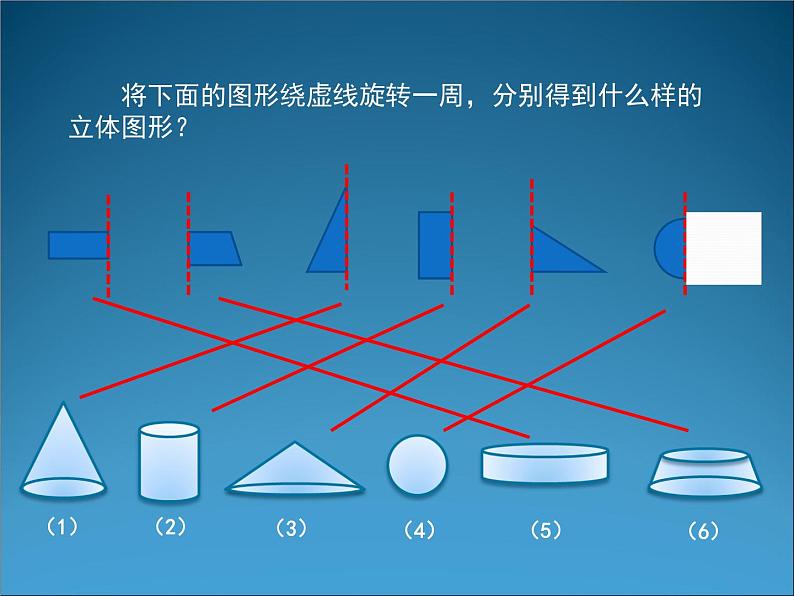 将下面的图形绕虚线旋转一周，分别得到什么样的立体图形？

（1） （2） （3） （4） （5） （6）